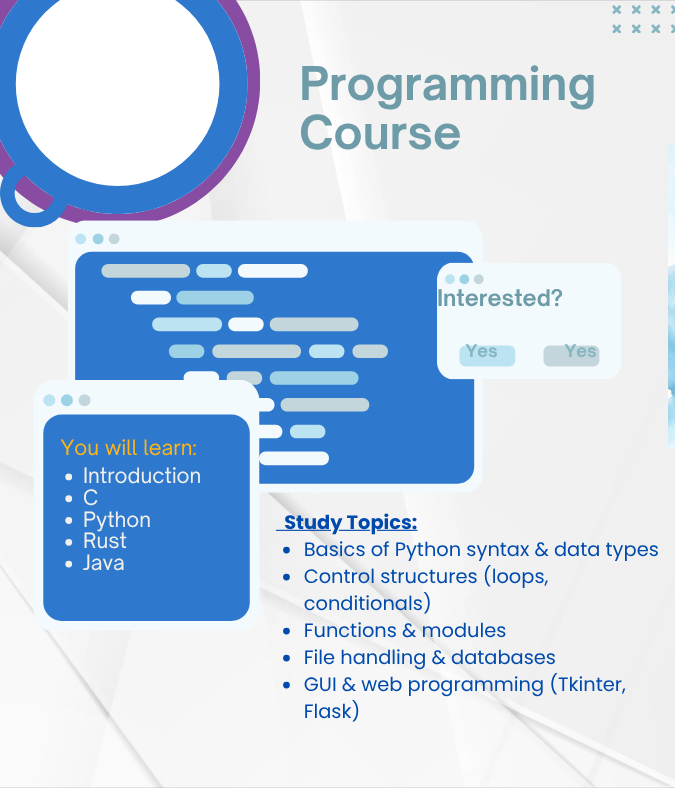 Programming Course

Interested?

Yes Yes

You will learn:
- Introduction
- C
- Python
- Rust
- Java

Study Topics:
- Basics of Python syntax & data types
- Control structures (loops, conditionals)
- Functions & modules
- File handling & databases
- GUI & web programming (Tkinter, Flask)